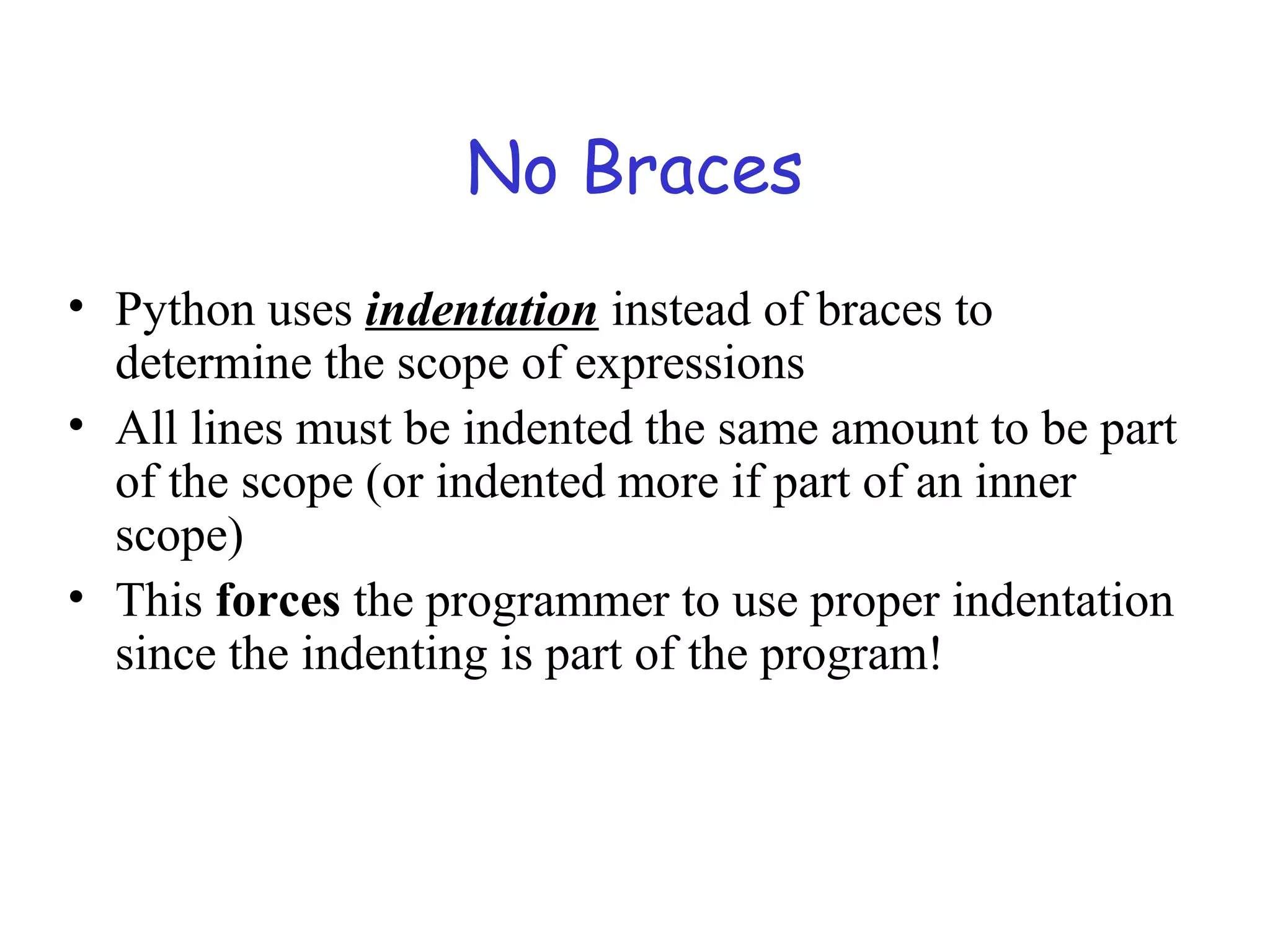 No Braces

• Python uses indentation instead of braces to determine the scope of expressions
• All lines must be indented the same amount to be part of the scope (or indented more if part of an inner scope)
• This forces the programmer to use proper indentation since the indenting is part of the program!